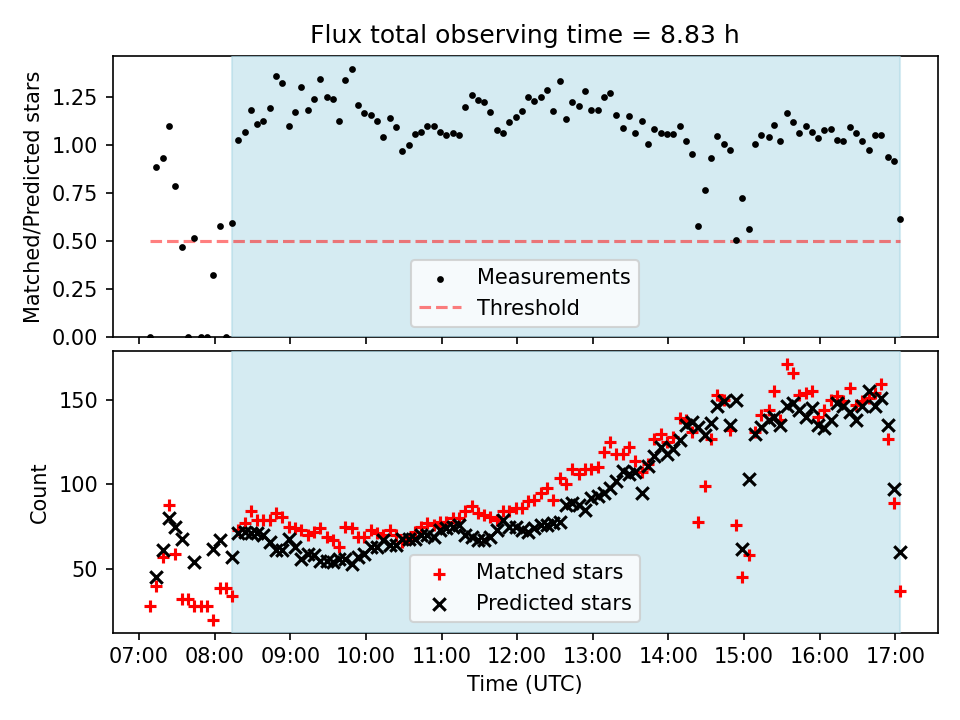 Flux total observing time = 8.83 h

Matched/Predicted stars

1.25
1.00
0.75
0.50
0.25
0.00

Measurements
Threshold

Count

150
100
50

Matched stars
Predicted stars

07:00 08:00 09:00 10:00 11:00 12:00 13:00 14:00 15:00 16:00 17:00

Time (UTC)